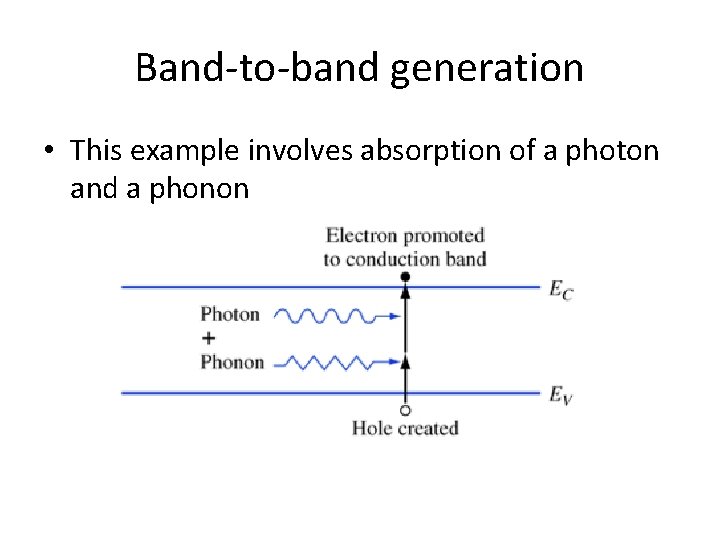 Band-to-band generation

• This example involves absorption of a photon and a phonon

Electron promoted to conduction band

$E_C$

Photon
+
Phonon

$E_V$

Hole created